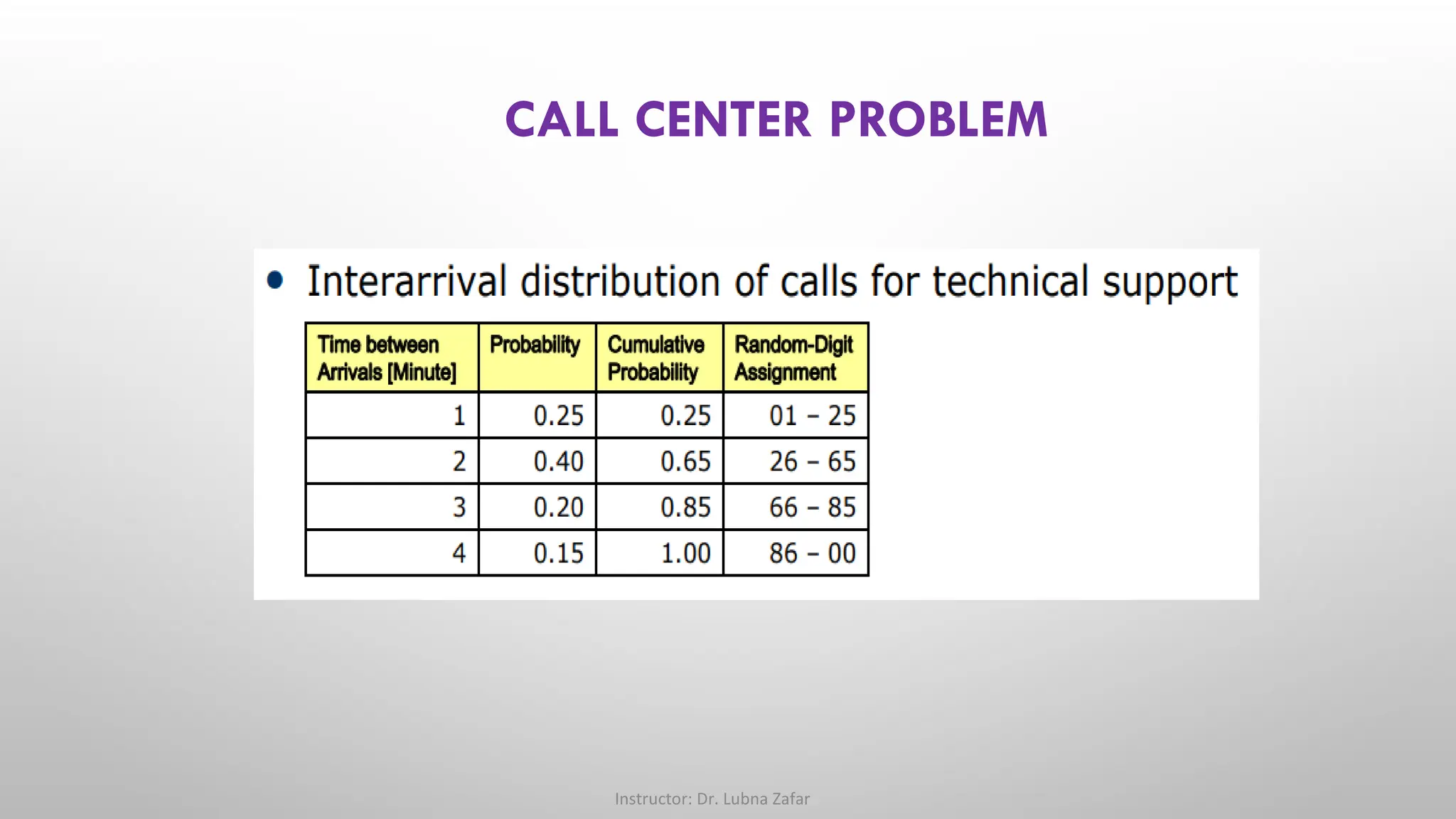 CALL CENTER PROBLEM

• Interarrival distribution of calls for technical support

| Time between Arrivals [Minute] | Probability | Cumulative Probability | Random-Digit Assignment |
|---|---|---|---|
| 1 | 0.25 | 0.25 | 01 – 25 |
| 2 | 0.40 | 0.65 | 26 – 65 |
| 3 | 0.20 | 0.85 | 66 – 85 |
| 4 | 0.15 | 1.00 | 86 – 00 |

Instructor: Dr. Lubna Zafar